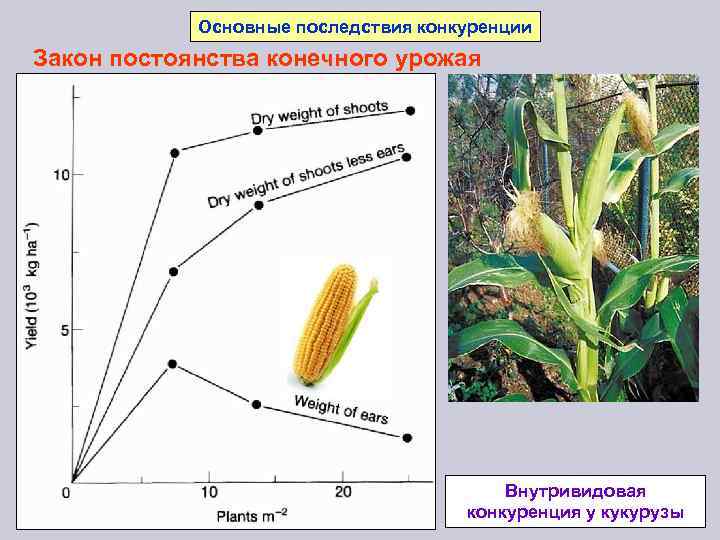 Основные последствия конкуренции

Закон постоянства конечного урожая

Dry weight of shoots

Dry weight of shoots less ears

Weight of ears

Yield ($10^3$ kg ha$^{-1}$)

10

5

0

10

20

Plants m$^{-2}$

Внутривидовая конкуренция у кукурузы